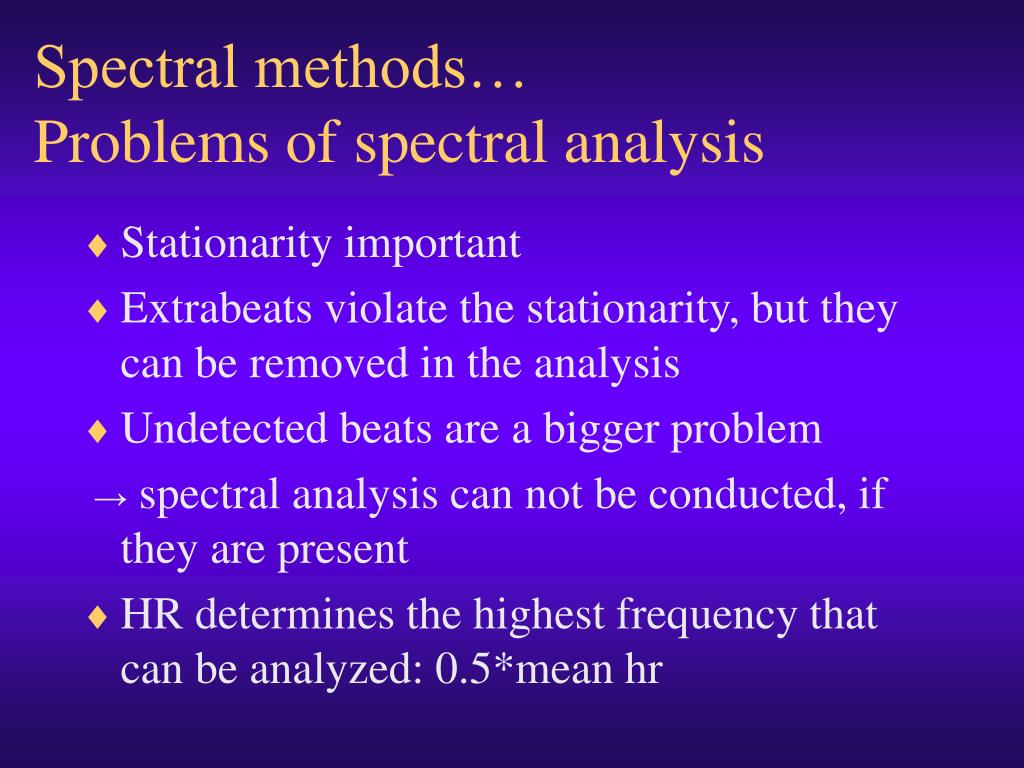 Spectral methods…
Problems of spectral analysis

♦ Stationarity important

♦ Extrabeats violate the stationarity, but they can be removed in the analysis

♦ Undetected beats are a bigger problem

→ spectral analysis can not be conducted, if they are present

♦ HR determines the highest frequency that can be analyzed: 0.5*mean hr